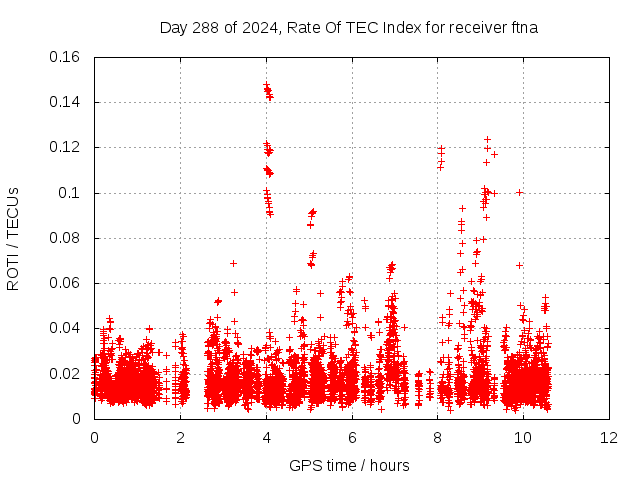 Day 288 of 2024, Rate Of TEC Index for receiver ftna

ROTI / TECUs

0.16
0.14
0.12
0.1
0.08
0.06
0.04
0.02
0

0
2
4
6
8
10
12

GPS time / hours